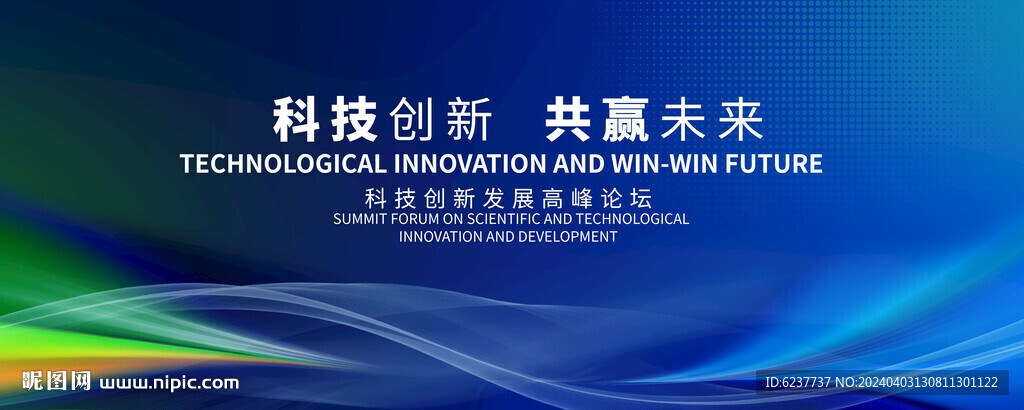 科技创新 共赢未来
TECHNOLOGICAL INNOVATION AND WIN-WIN FUTURE
科技创新发展高峰论坛
SUMMIT FORUM ON SCIENTIFIC AND TECHNOLOGICAL INNOVATION AND DEVELOPMENT

昵图网 www.nipic.com
ID:6237737 NO:20240403130811301122